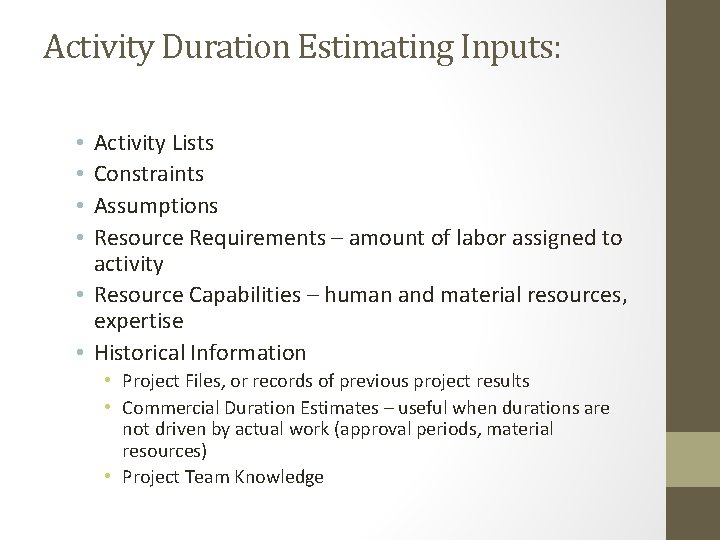 Activity Duration Estimating Inputs:

• Activity Lists
• Constraints
• Assumptions
• Resource Requirements – amount of labor assigned to activity
• Resource Capabilities – human and material resources, expertise
• Historical Information
  • Project Files, or records of previous project results
  • Commercial Duration Estimates – useful when durations are not driven by actual work (approval periods, material resources)
  • Project Team Knowledge